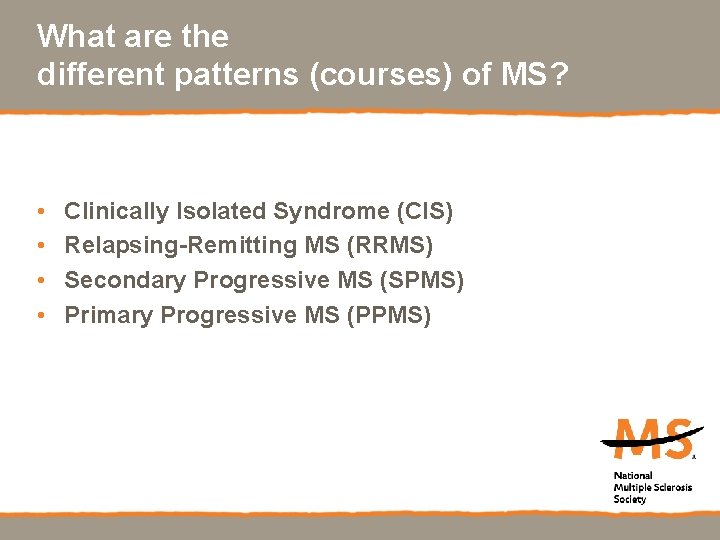 What are the
different patterns (courses) of MS?

• Clinically Isolated Syndrome (CIS)
• Relapsing-Remitting MS (RRMS)
• Secondary Progressive MS (SPMS)
• Primary Progressive MS (PPMS)

MS
National
Multiple Sclerosis
Society